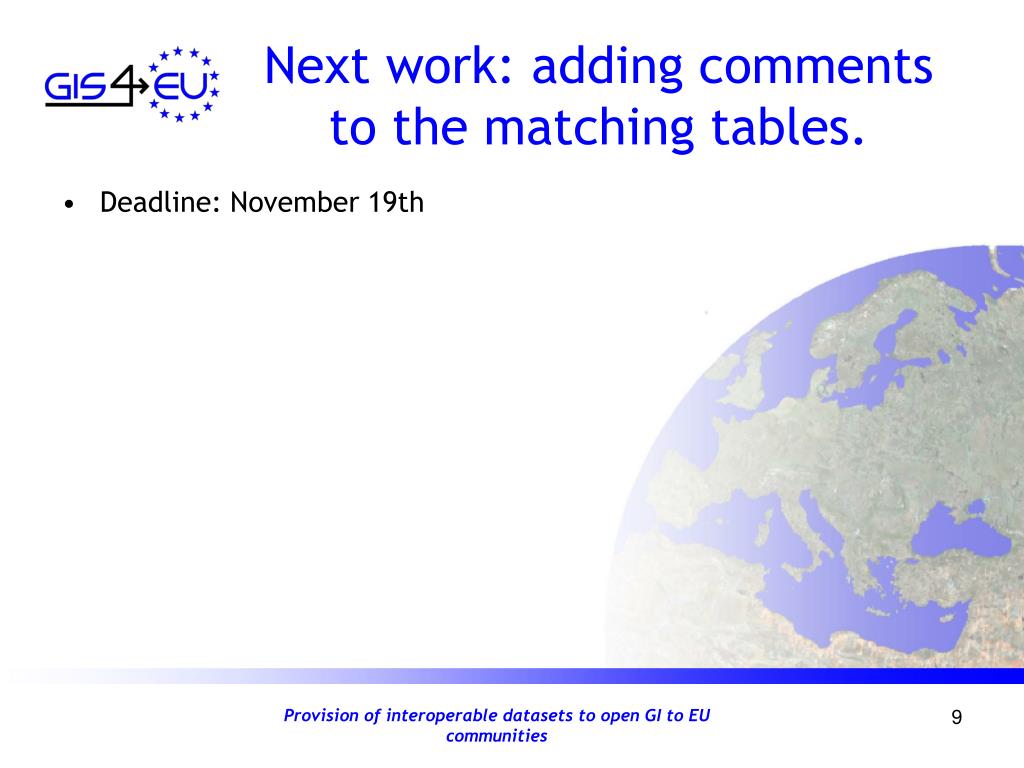 GIS4EU

Next work: adding comments to the matching tables.

• Deadline: November 19th

Provision of interoperable datasets to open GI to EU communities

9